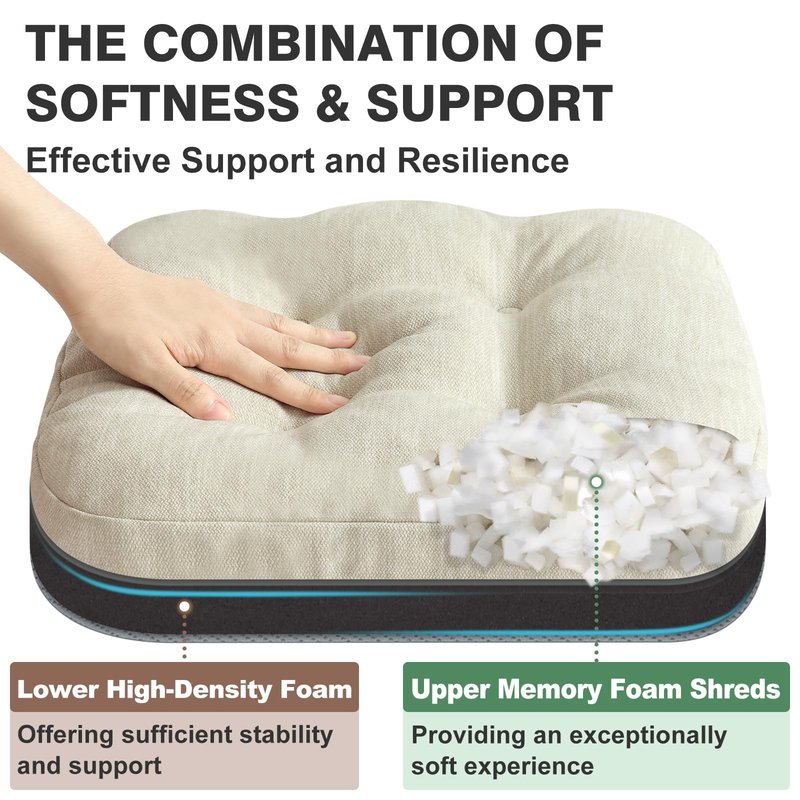 THE COMBINATION OF SOFTNESS & SUPPORT

Effective Support and Resilience

Lower High-Density Foam

Offering sufficient stability and support

Upper Memory Foam Shreds

Providing an exceptionally soft experience